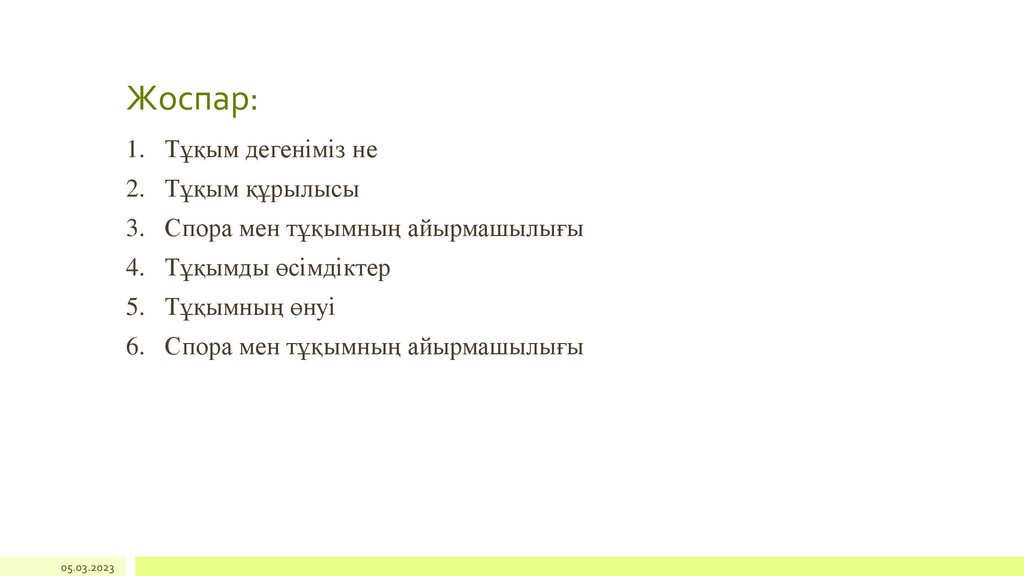 Жоспар:

1. Тұқым дегеніміз не
2. Тұқым құрылысы
3. Спора мен тұқымның айырмашылығы
4. Тұқымды өсімдіктер
5. Тұқымның өнуі
6. Спора мен тұқымның айырмашылығы

05.03.2023